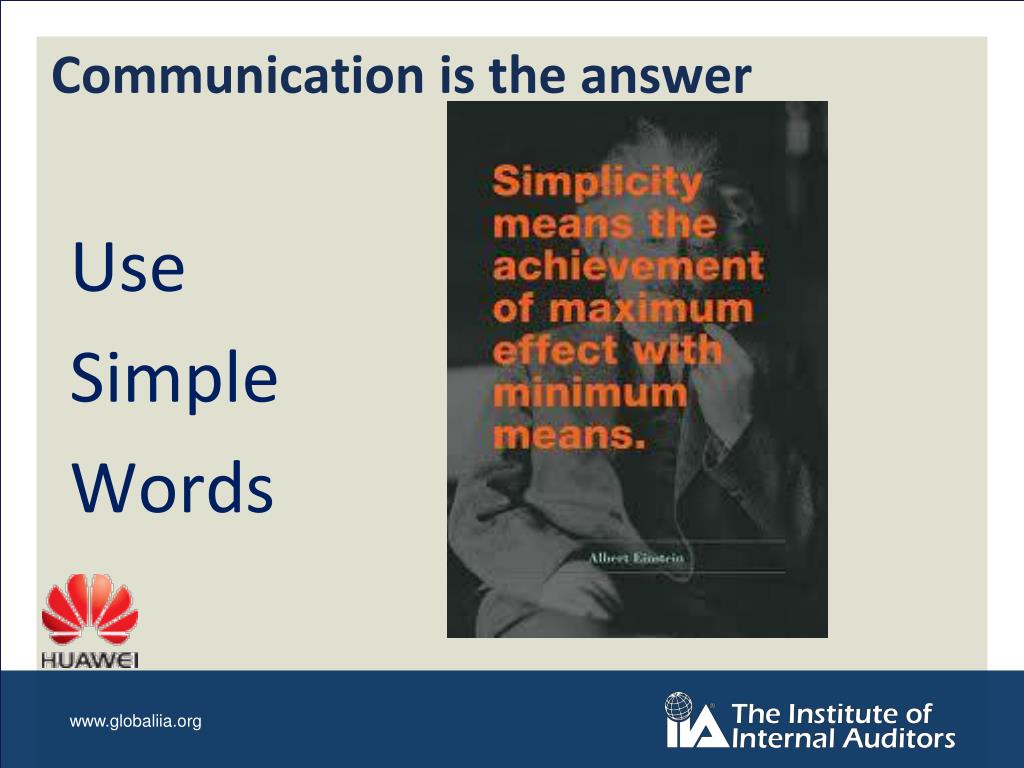 Communication is the answer

Use

Simple

Words

Simplicity means the achievement of maximum effect with minimum means.

Albert Einstein

HUAWEI

www.globaliia.org

IIA The Institute of Internal Auditors